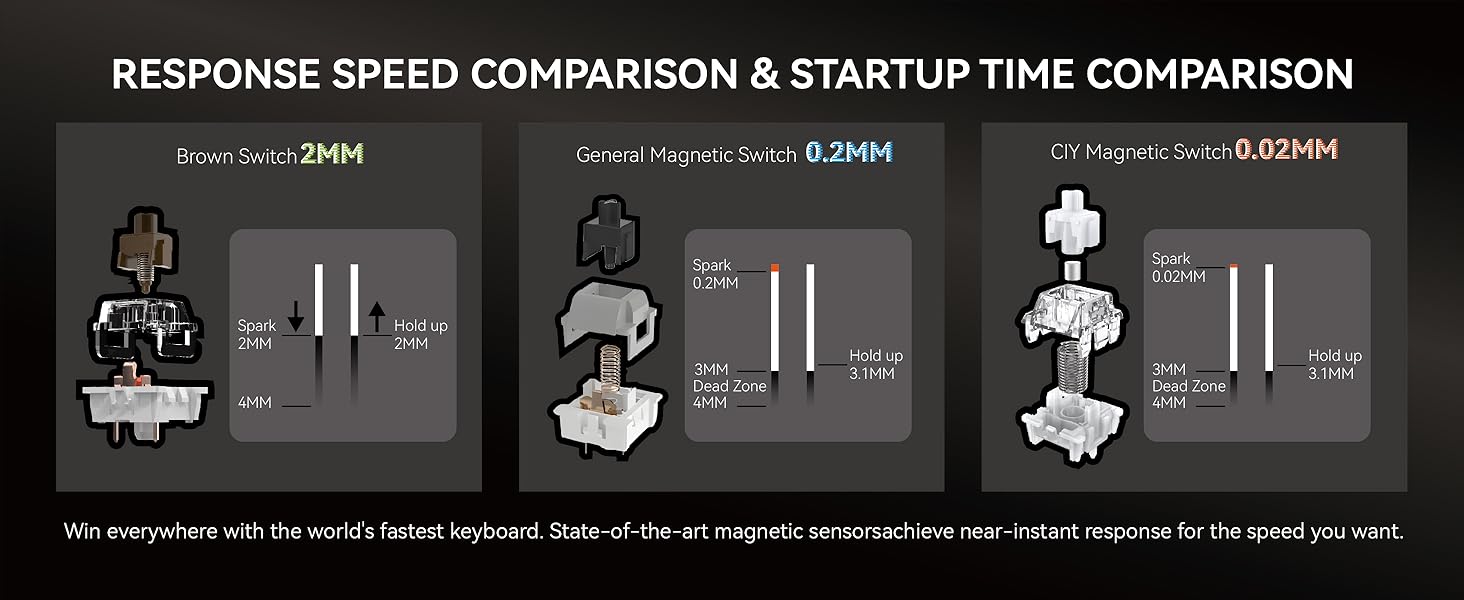 RESPONSE SPEED COMPARISON & STARTUP TIME COMPARISON

Brown Switch 2MM

Spark 2MM

Hold up 2MM

4MM

General Magnetic Switch 0.2MM

Spark 0.2MM

3MM Dead Zone 4MM

Hold up 3.1MM

CIY Magnetic Switch 0.02MM

Spark 0.02MM

3MM Dead Zone 4MM

Hold up 3.1MM

Win everywhere with the world's fastest keyboard. State-of-the-art magnetic sensorsachieve near-instant response for the speed you want.